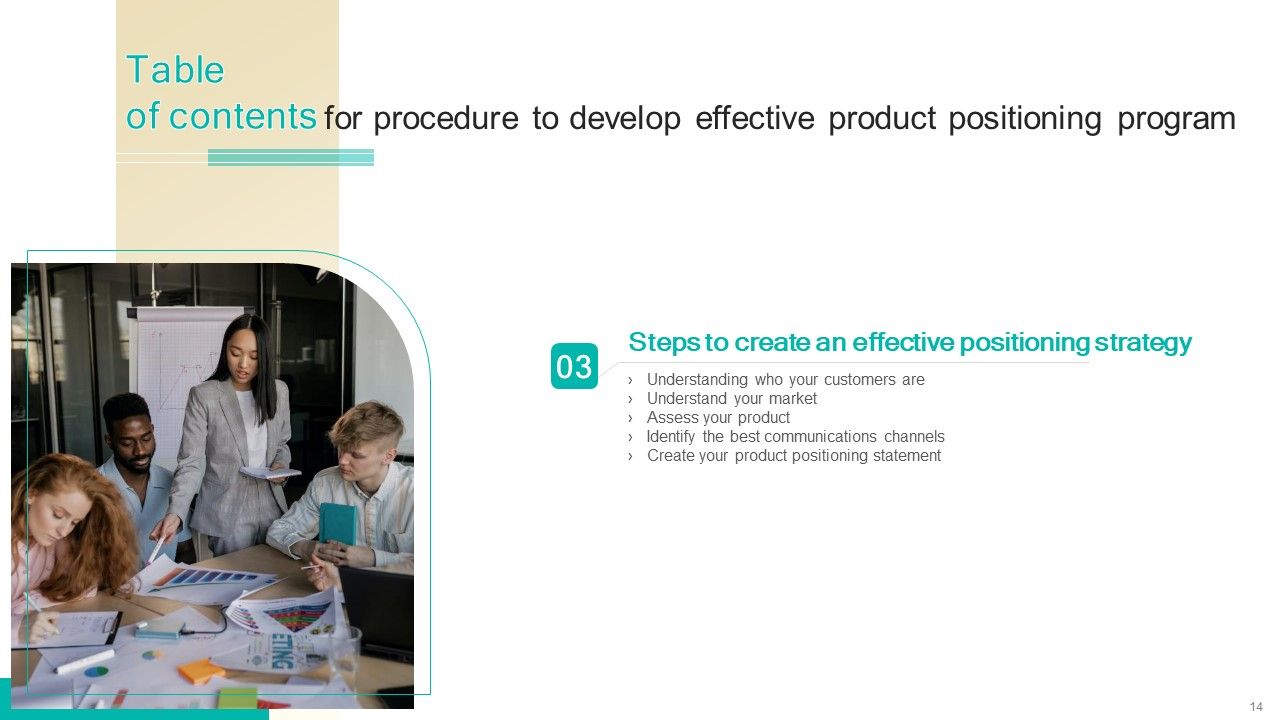 Table of contents for procedure to develop effective product positioning program

03

Steps to create an effective positioning strategy

› Understanding who your customers are
› Understand your market
› Assess your product
› Identify the best communications channels
› Create your product positioning statement

14